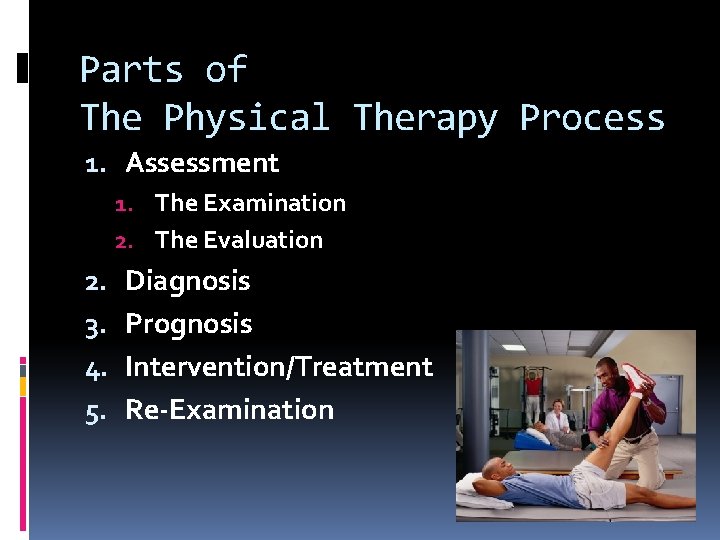 Parts of
The Physical Therapy Process

1. Assessment
   1. The Examination
   2. The Evaluation
2. Diagnosis
3. Prognosis
4. Intervention/Treatment
5. Re-Examination